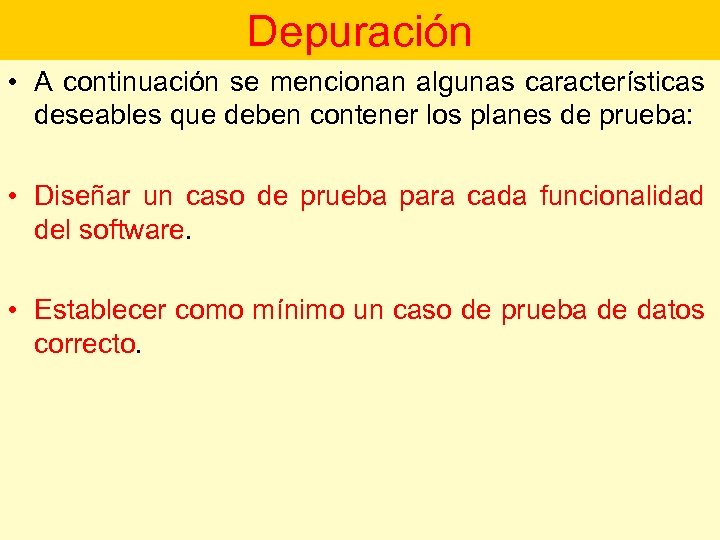 Depuración

• A continuación se mencionan algunas características deseables que deben contener los planes de prueba:

• Diseñar un caso de prueba para cada funcionalidad del software.

• Establecer como mínimo un caso de prueba de datos correcto.